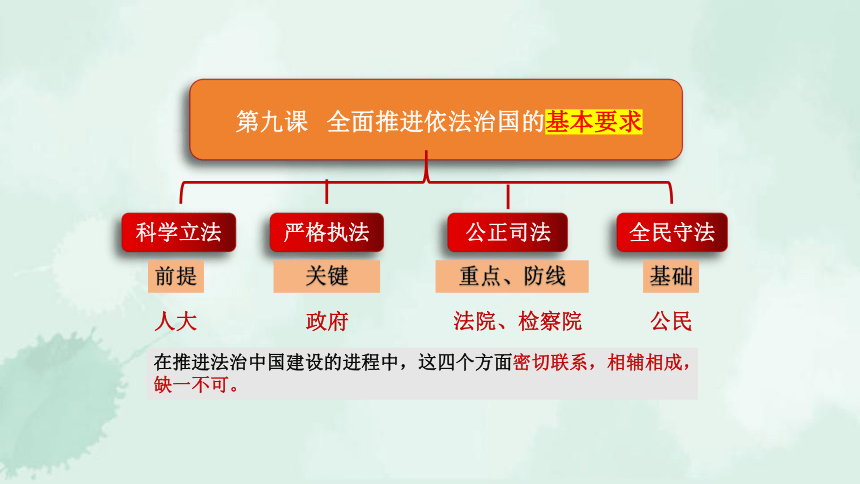 第九课 全面推进依法治国的基本要求

科学立法
前提
人大

严格执法
关键
政府

公正司法
重点、防线
法院、检察院

全民守法
基础
公民

在推进法治中国建设的进程中，这四个方面密切联系，相辅相成，缺一不可。